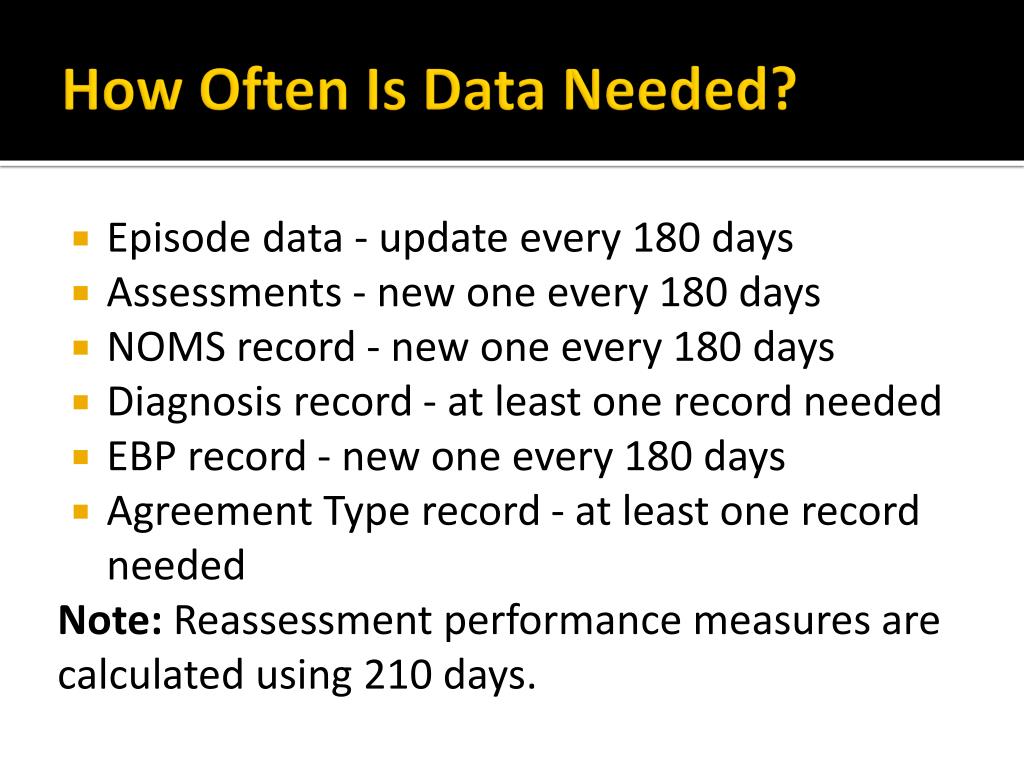 How Often Is Data Needed?

- Episode data - update every 180 days
- Assessments - new one every 180 days
- NOMS record - new one every 180 days
- Diagnosis record - at least one record needed
- EBP record - new one every 180 days
- Agreement Type record - at least one record needed

Note: Reassessment performance measures are calculated using 210 days.